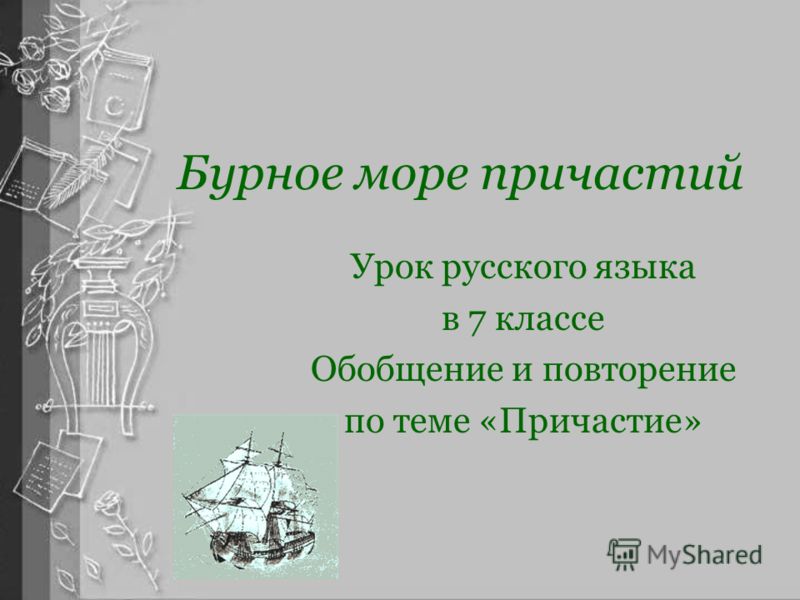 Бурное море причастий

Урок русского языка
в 7 классе
Обобщение и повторение
по теме «Причастие»

MyShared